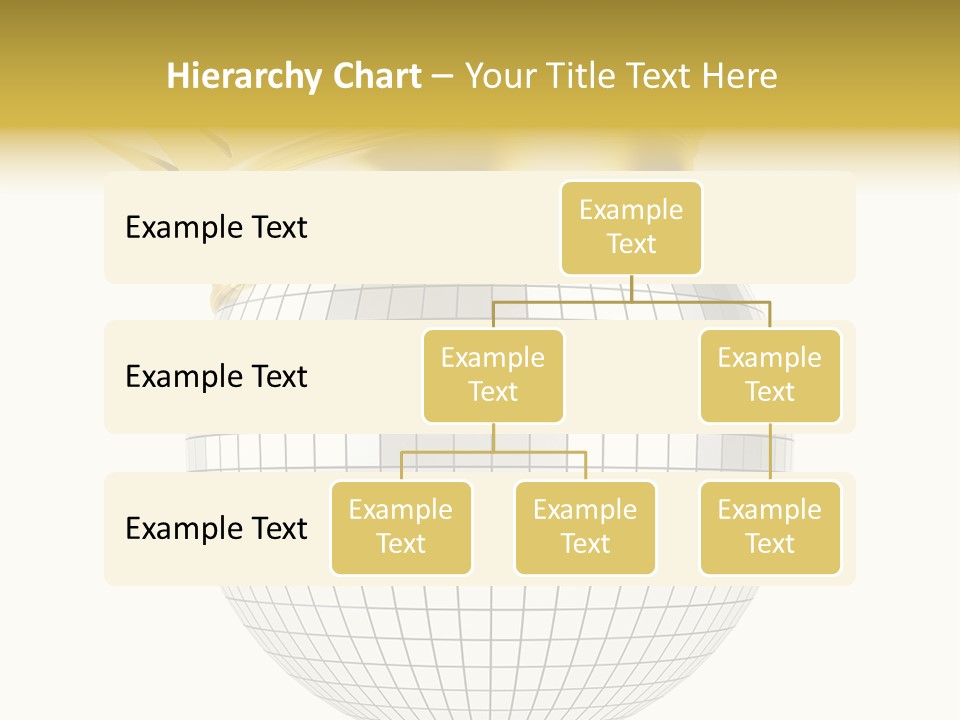 Hierarchy Chart – Your Title Text Here

Example Text

Example Text

Example Text

Example Text

Example Text

Example Text

Example Text

Example Text

Example Text